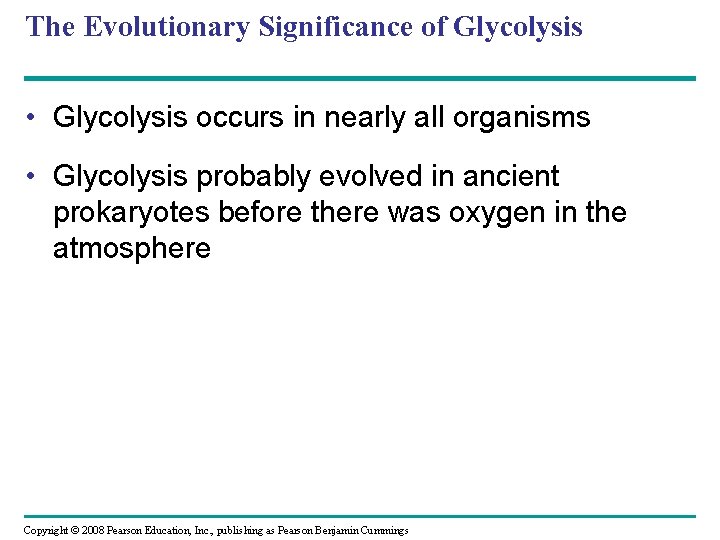 The Evolutionary Significance of Glycolysis

• Glycolysis occurs in nearly all organisms

• Glycolysis probably evolved in ancient prokaryotes before there was oxygen in the atmosphere

Copyright © 2008 Pearson Education, Inc., publishing as Pearson Benjamin Cummings